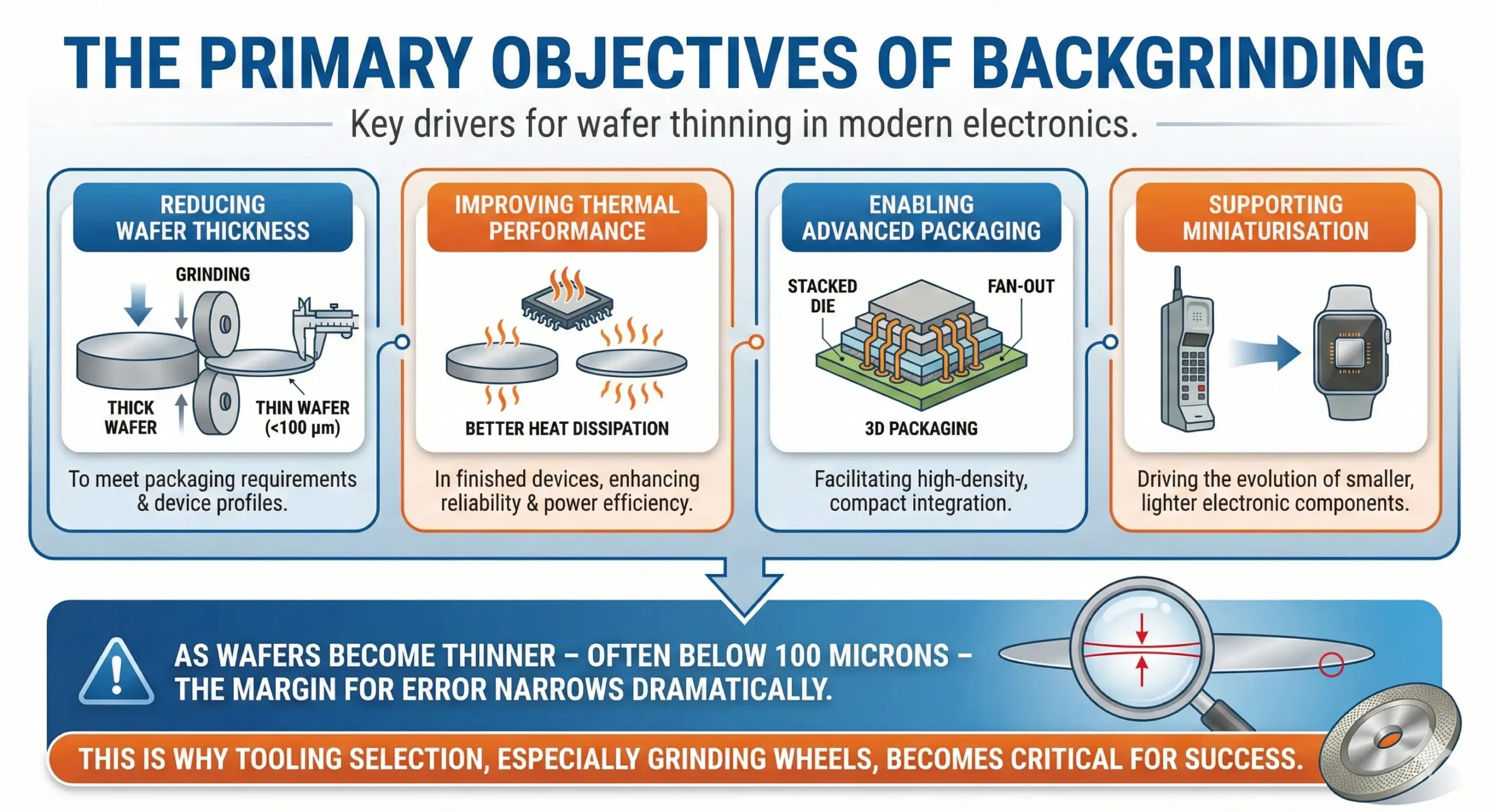 THE PRIMARY OBJECTIVES OF BACKGRINDING

Key drivers for wafer thinning in modern electronics.

REDUCING WAFER THICKNESS

GRINDING

THICK WAFER

THIN WAFER (<100 μm)

To meet packaging requirements & device profiles.

IMPROVING THERMAL PERFORMANCE

BETTER HEAT DISSIPATION

In finished devices, enhancing reliability & power efficiency.

ENABLING ADVANCED PACKAGING

STACKED DIE

FAN-OUT

3D PACKAGING

Facilitating high-density, compact integration.

SUPPORTING MINIATURISATION

Driving the evolution of smaller, lighter electronic components.

AS WAFERS BECOME THINNER – OFTEN BELOW 100 MICRONS – THE MARGIN FOR ERROR NARROWS DRAMATICALLY.

THIS IS WHY TOOLING SELECTION, ESPECIALLY GRINDING WHEELS, BECOMES CRITICAL FOR SUCCESS.